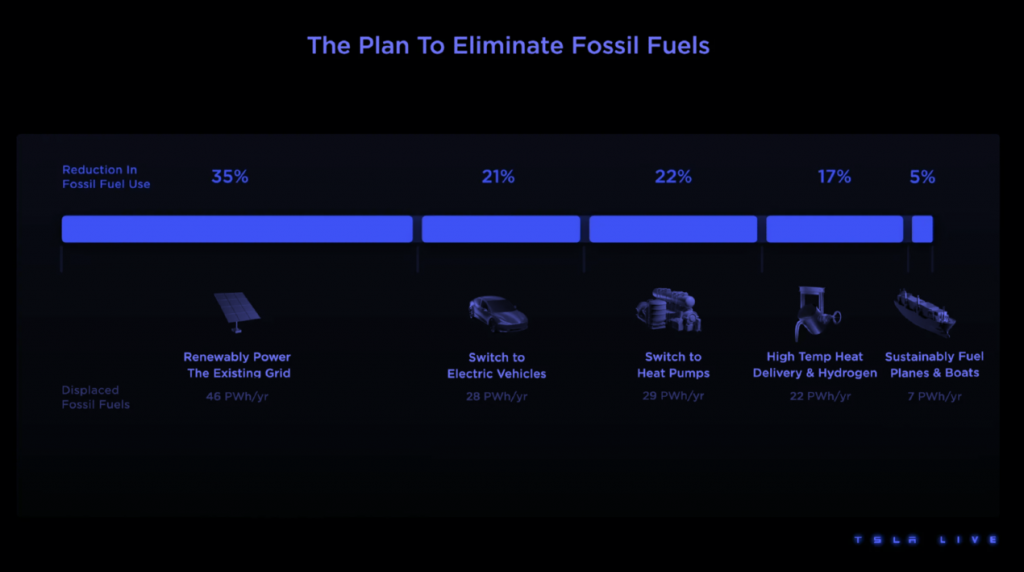 The Plan To Eliminate Fossil Fuels

Reduction In Fossil Fuel Use

35%

21%

22%

17%

5%

Renewably Power The Existing Grid

Switch to Electric Vehicles

Switch to Heat Pumps

High Temp Heat Delivery & Hydrogen

Sustainably Fuel Planes & Boats

Displaced Fossil Fuels

46 PWh/yr

28 PWh/yr

29 PWh/yr

22 PWh/yr

7 PWh/yr

TESLA LIVE